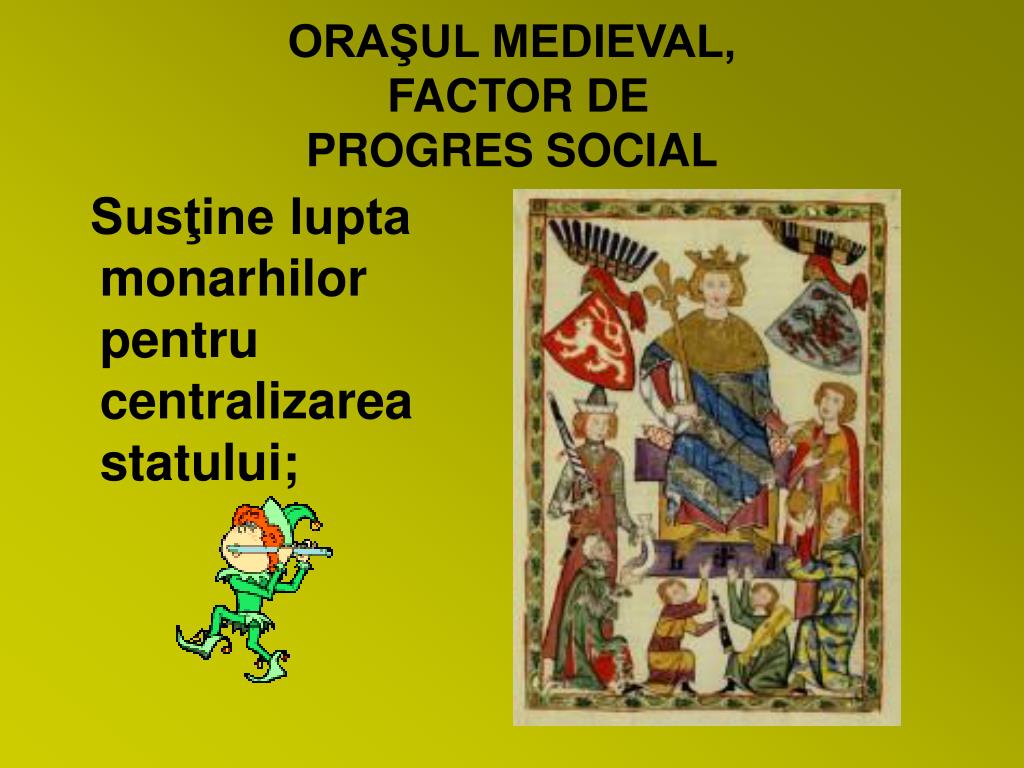 ORAŞUL MEDIEVAL, FACTOR DE PROGRES SOCIAL

Susţine lupta monarhilor pentru centralizarea statului;